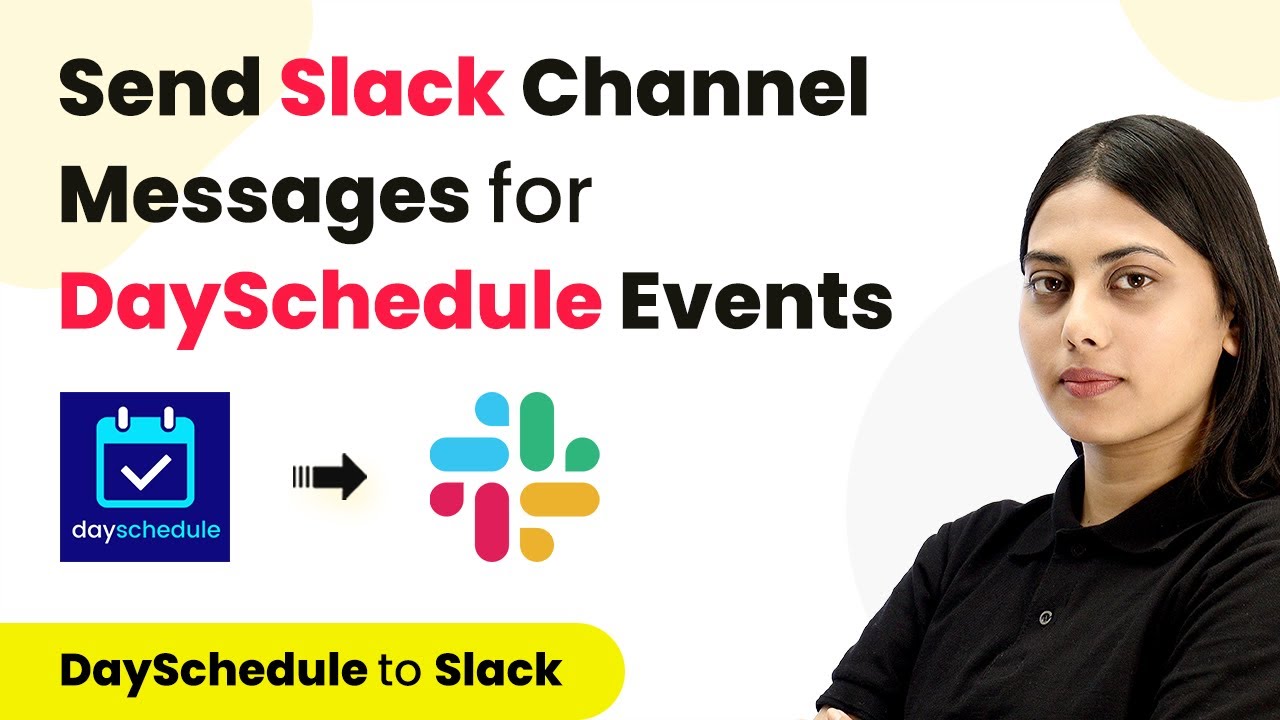 Send Slack Channel Messages for DaySchedule Events

dayschedule

DaySchedule to Slack